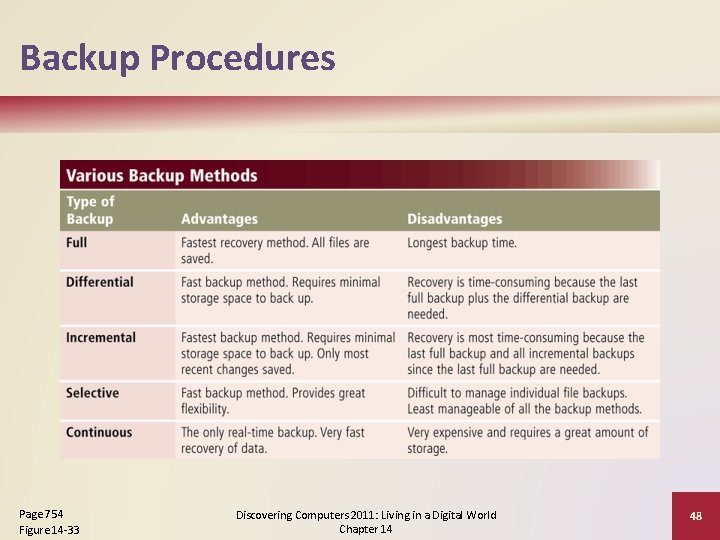 Backup Procedures

Various Backup Methods

| Type of Backup | Advantages | Disadvantages |
|---|---|---|
| Full | Fastest recovery method. All files are saved. | Longest backup time. |
| Differential | Fast backup method. Requires minimal storage space to back up. | Recovery is time-consuming because the last full backup plus the differential backup are needed. |
| Incremental | Fastest backup method. Requires minimal storage space to back up. Only most recent changes saved. | Recovery is most time-consuming because the last full backup and all incremental backups since the last full backup are needed. |
| Selective | Fast backup method. Provides great flexibility. | Difficult to manage individual file backups. Least manageable of all the backup methods. |
| Continuous | The only real-time backup. Very fast recovery of data. | Very expensive and requires a great amount of storage. |

Page 754
Figure 14-33

Discovering Computers 2011: Living in a Digital World
Chapter 14

48